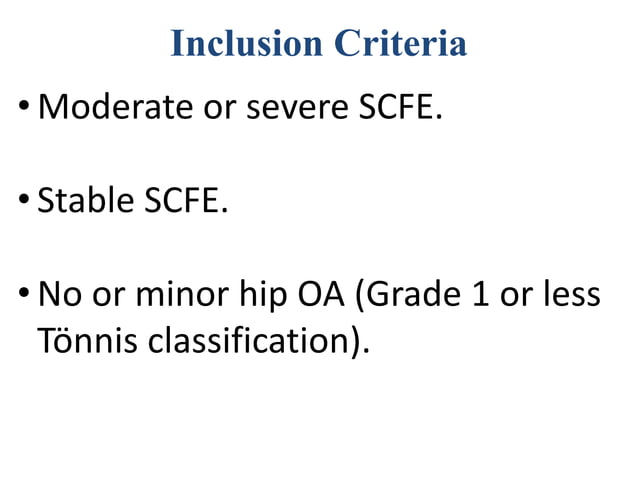 Inclusion Criteria

• Moderate or severe SCFE.

• Stable SCFE.

• No or minor hip OA (Grade 1 or less Tönnis classification).